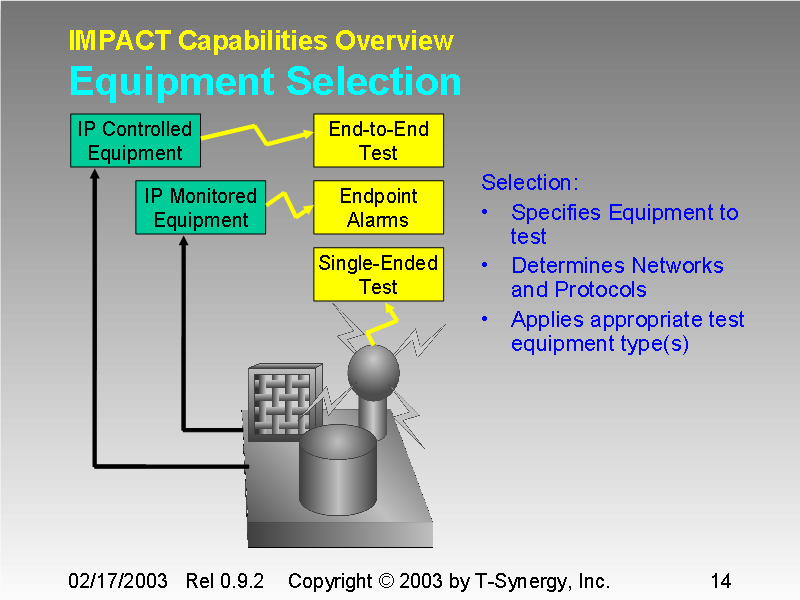 IMPACT Capabilities Overview
Equipment Selection

IP Controlled Equipment

End-to-End Test

IP Monitored Equipment

Endpoint Alarms

Single-Ended Test

Selection:
• Specifies Equipment to test
• Determines Networks and Protocols
• Applies appropriate test equipment type(s)

02/17/2003 Rel 0.9.2 Copyright © 2003 by T-Synergy, Inc. 14